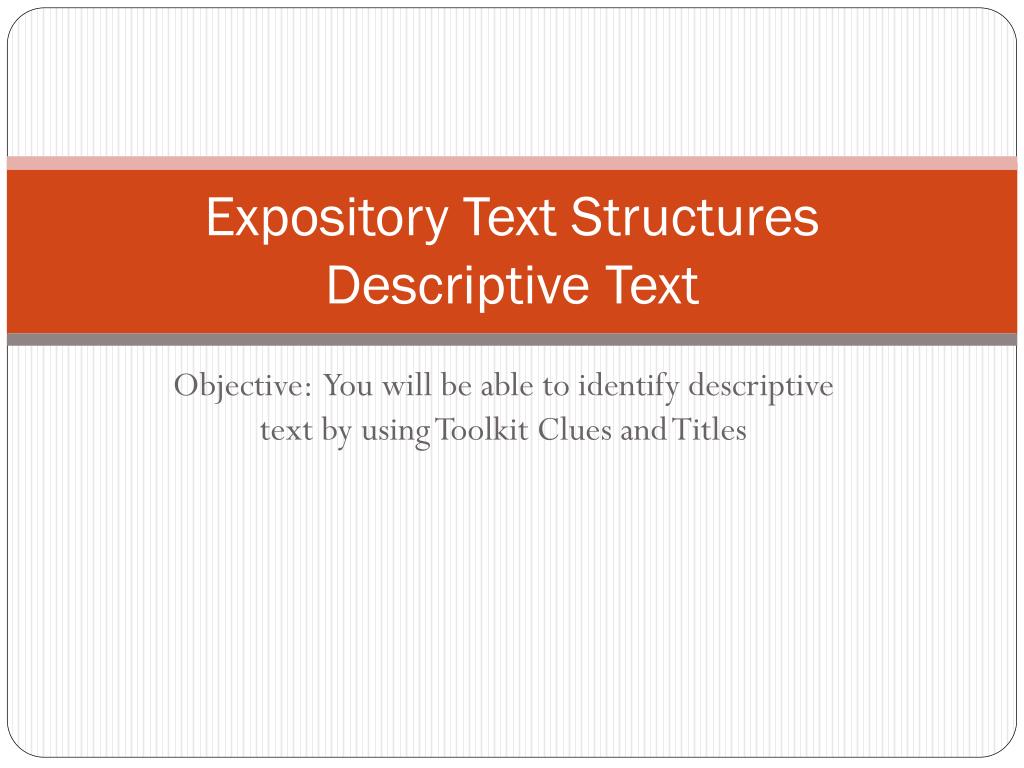 Expository Text Structures
Descriptive Text

Objective: You will be able to identify descriptive text by using Toolkit Clues and Titles